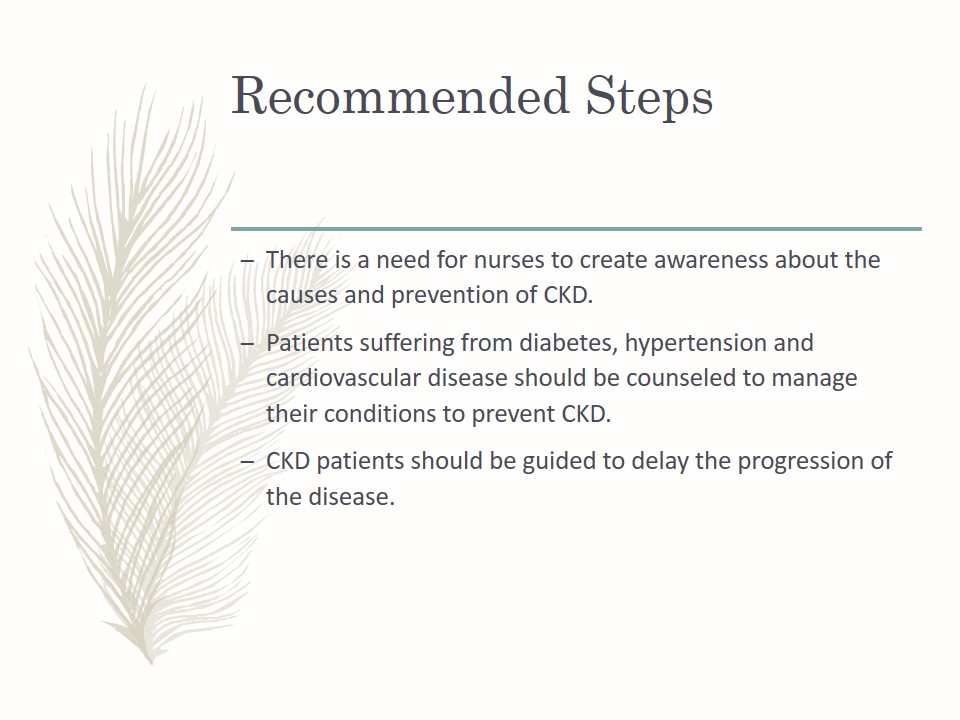 Recommended Steps

– There is a need for nurses to create awareness about the causes and prevention of CKD.

– Patients suffering from diabetes, hypertension and cardiovascular disease should be counseled to manage their conditions to prevent CKD.

– CKD patients should be guided to delay the progression of the disease.